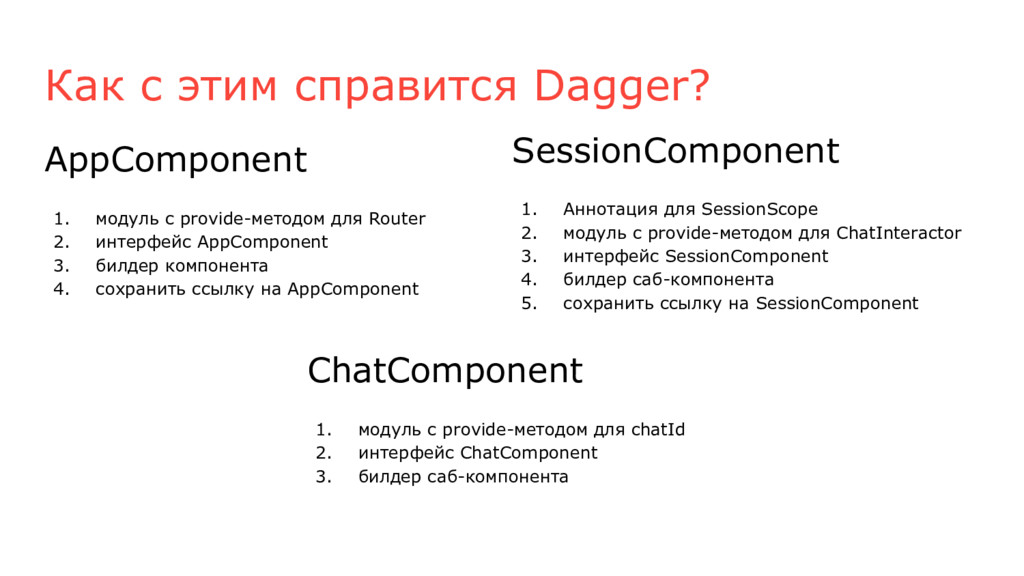 Как с этим справится Dagger?

AppComponent

1. модуль с provide-методом для Router
2. интерфейс AppComponent
3. билдер компонента
4. сохранить ссылку на AppComponent

SessionComponent

1. Аннотация для SessionScope
2. модуль с provide-методом для ChatInteractor
3. интерфейс SessionComponent
4. билдер саб-компонента
5. сохранить ссылку на SessionComponent

ChatComponent

1. модуль с provide-методом для chatId
2. интерфейс ChatComponent
3. билдер саб-компонента